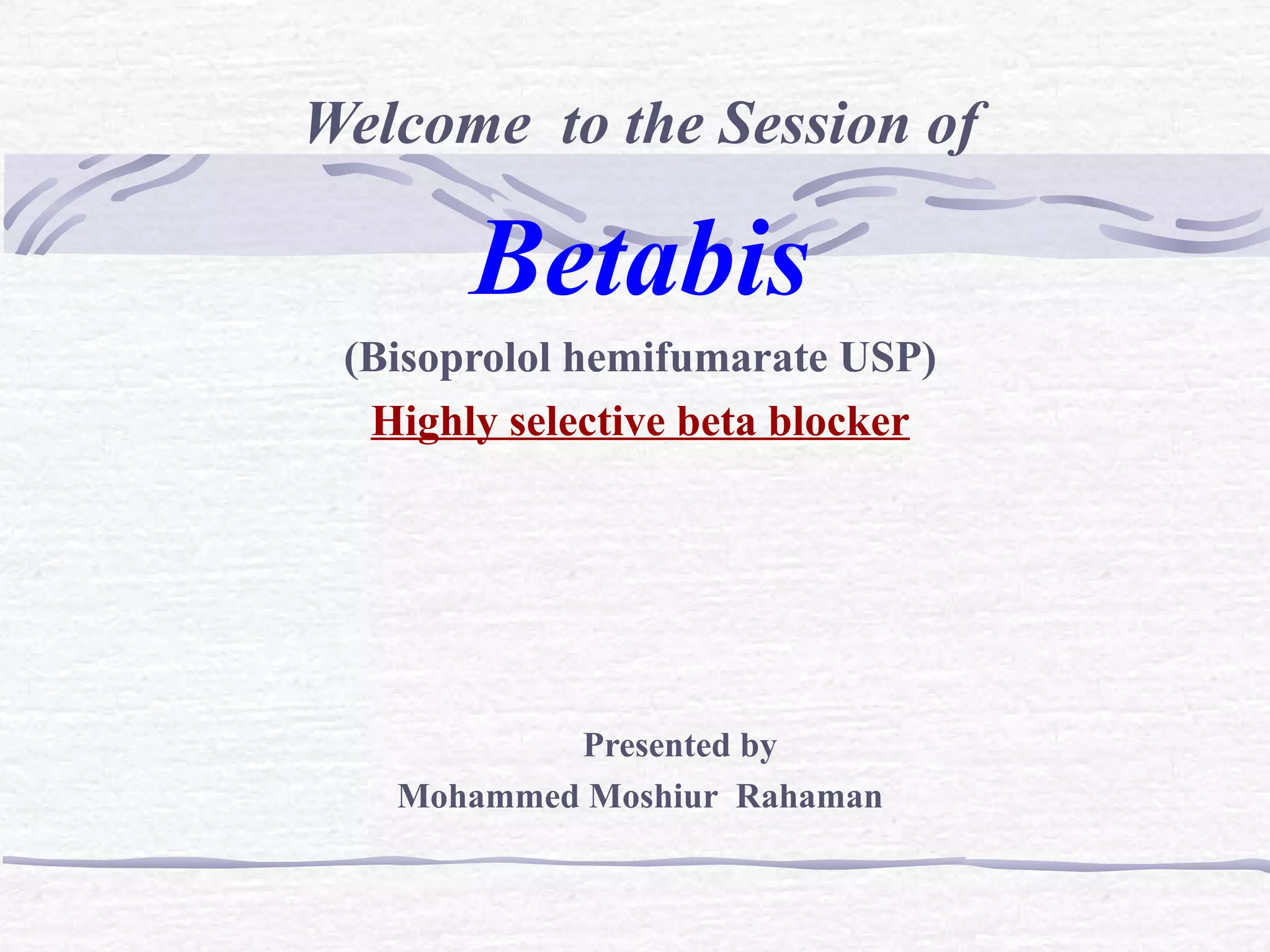 Welcome to the Session of

Betabis

(Bisoprolol hemifumarate USP)

Highly selective beta blocker

Presented by
Mohammed Moshiur Rahaman